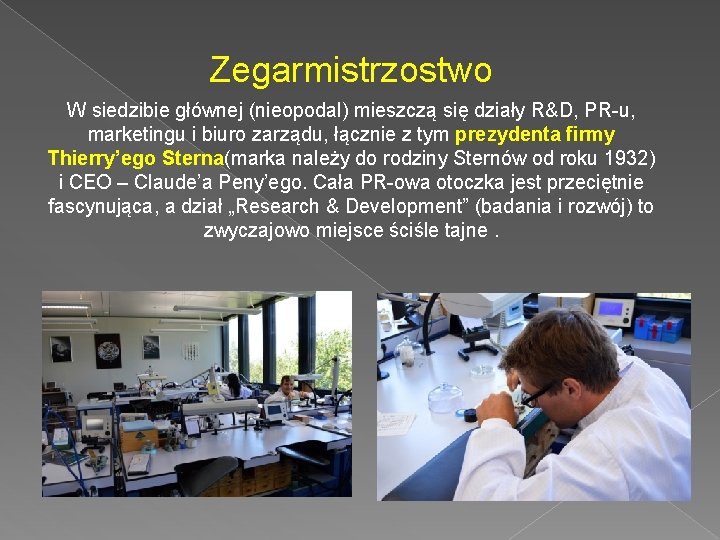 Zegarmistrzostwo

W siedzibie głównej (nieopodal) mieszczą się działy R&D, PR-u, marketingu i biuro zarządu, łącznie z tym prezydenta firmy Thierry'ego Sterna(marka należy do rodziny Sternów od roku 1932) i CEO – Claude'a Peny'ego. Cała PR-owa otoczka jest przeciętnie fascynująca, a dział „Research & Development" (badania i rozwój) to zwyczajowo miejsce ściśle tajne .